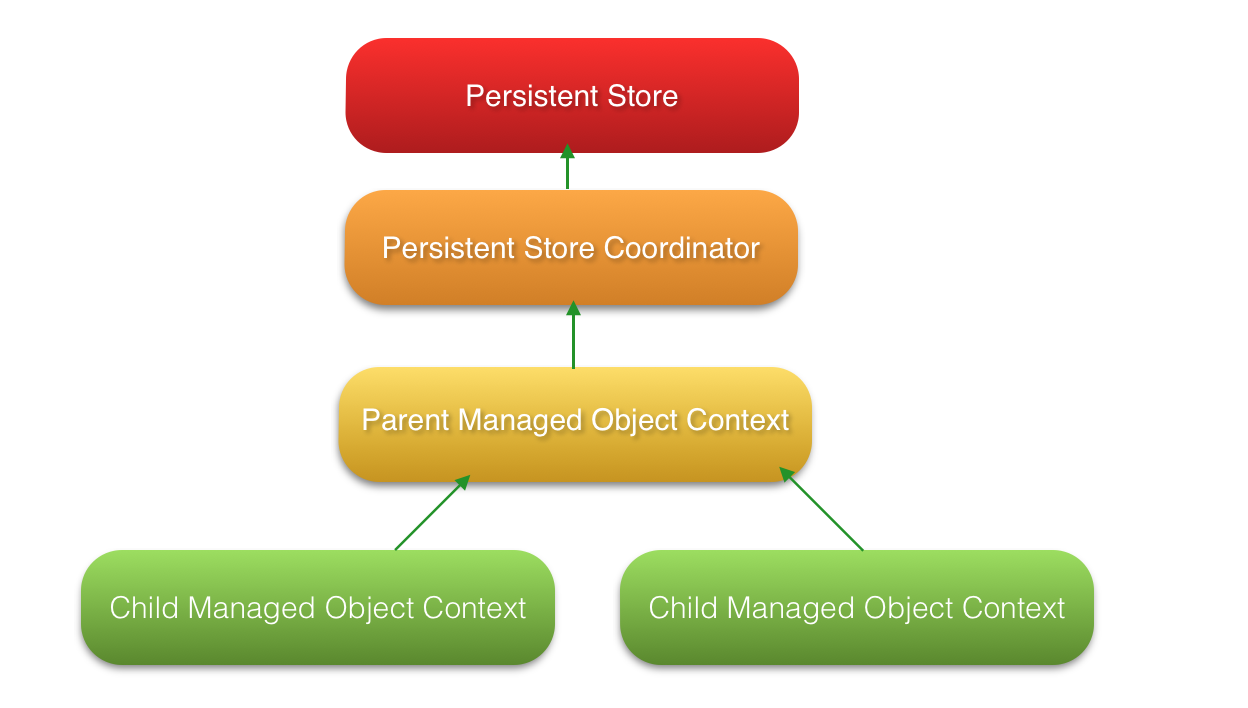 Persistent Store

Persistent Store Coordinator

Parent Managed Object Context

Child Managed Object Context

Child Managed Object Context